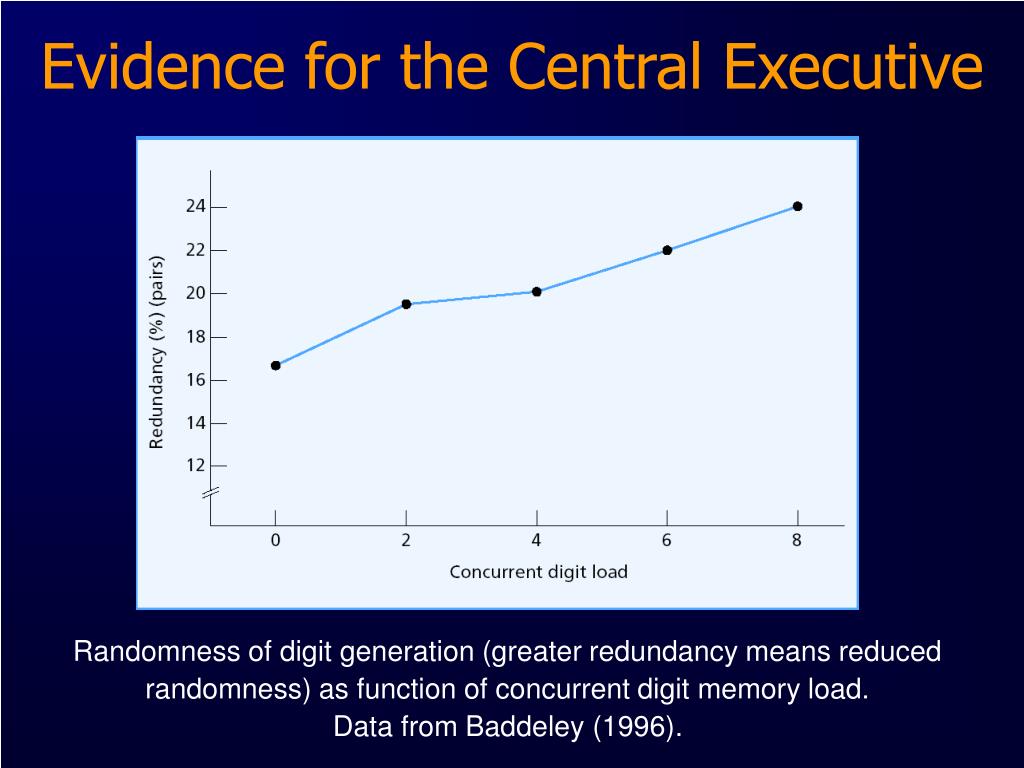 Evidence for the Central Executive

Redundancy (%) (pairs)

24
22
20
18
16
14
12

0
2
4
6
8

Concurrent digit load

Randomness of digit generation (greater redundancy means reduced randomness) as function of concurrent digit memory load.
Data from Baddeley (1996).